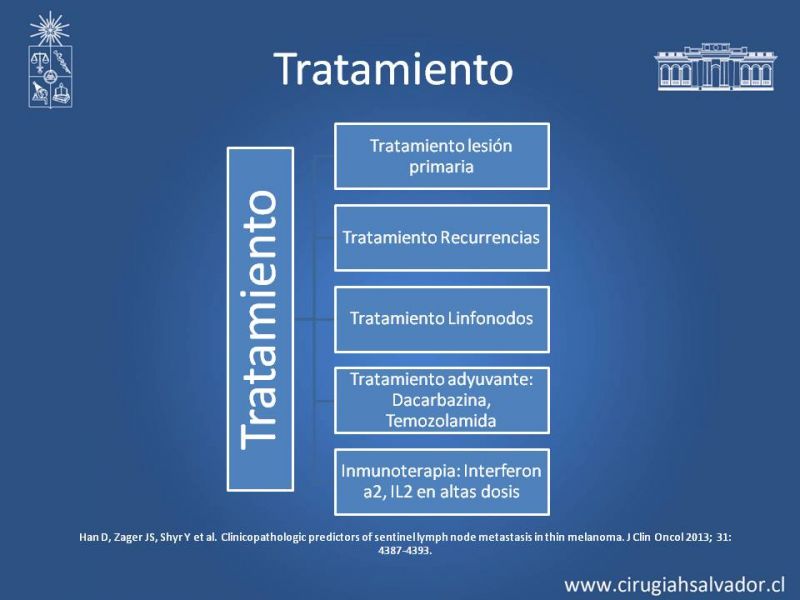 Tratamiento

Tratamiento

Tratamiento lesión primaria

Tratamiento Recurrencias

Tratamiento Linfonodos

Tratamiento adyuvante: Dacarbazina, Temozolamida

Inmunoterapia: Interferon a2, IL2 en altas dosis

Han D, Zager JS, Shyr Y et al. Clinicopathologic predictors of sentinel lymph node metastasis in thin melanoma. J Clin Oncol 2013; 31: 4387-4393.

www.cirugiahsalvador.cl